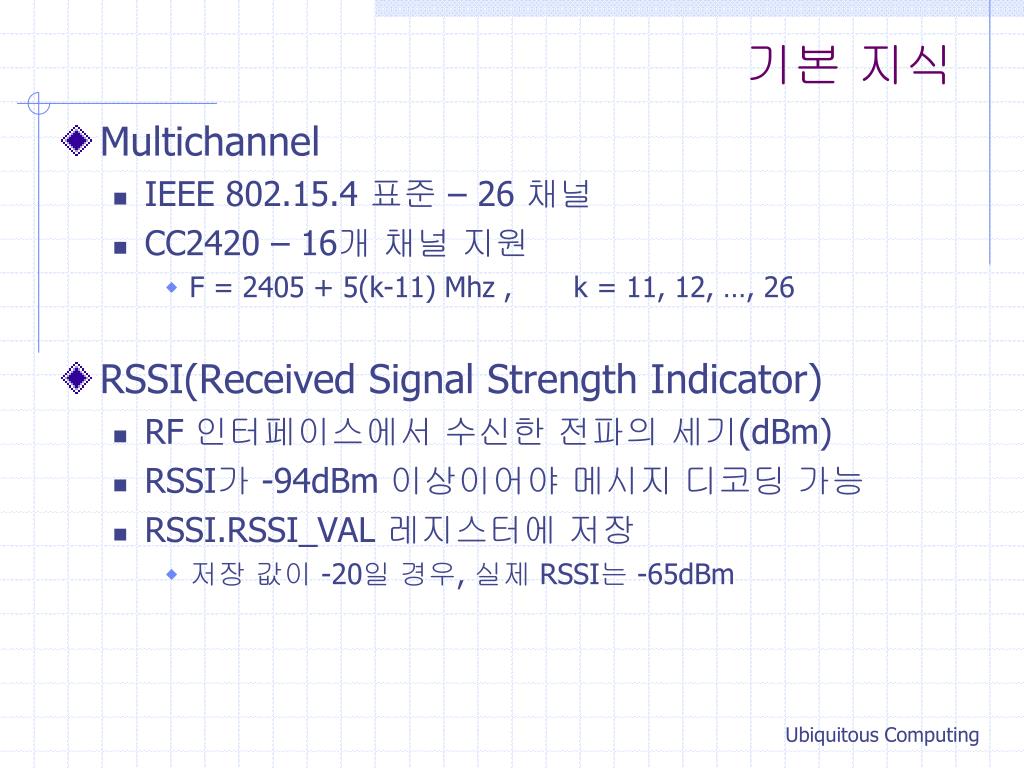 기본 지식

Multichannel

IEEE 802.15.4 표준 – 26 채널

CC2420 – 16개 채널 지원

F = 2405 + 5(k-11) Mhz , k = 11, 12, …, 26

RSSI(Received Signal Strength Indicator)

RF 인터페이스에서 수신한 전파의 세기(dBm)

RSSI가 -94dBm 이상이어야 메시지 디코딩 가능

RSSI.RSSI_VAL 레지스터에 저장

저장 값이 -20일 경우, 실제 RSSI는 -65dBm

Ubiquitous Computing